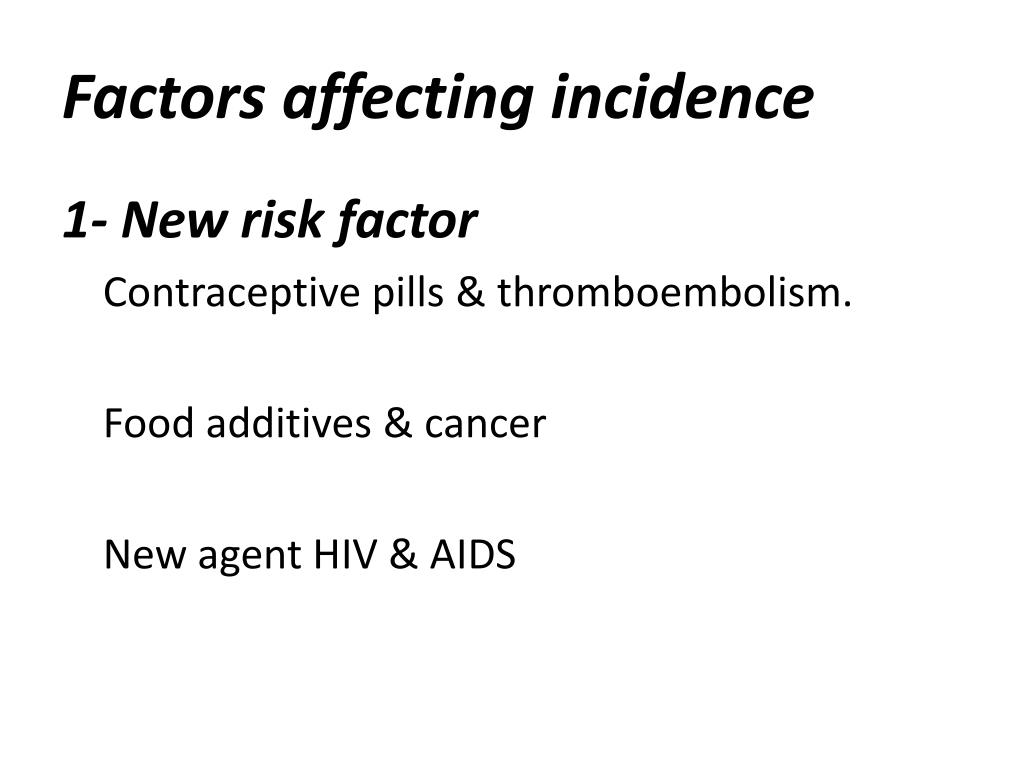 Factors affecting incidence

1- New risk factor

Contraceptive pills & thromboembolism.

Food additives & cancer

New agent HIV & AIDS